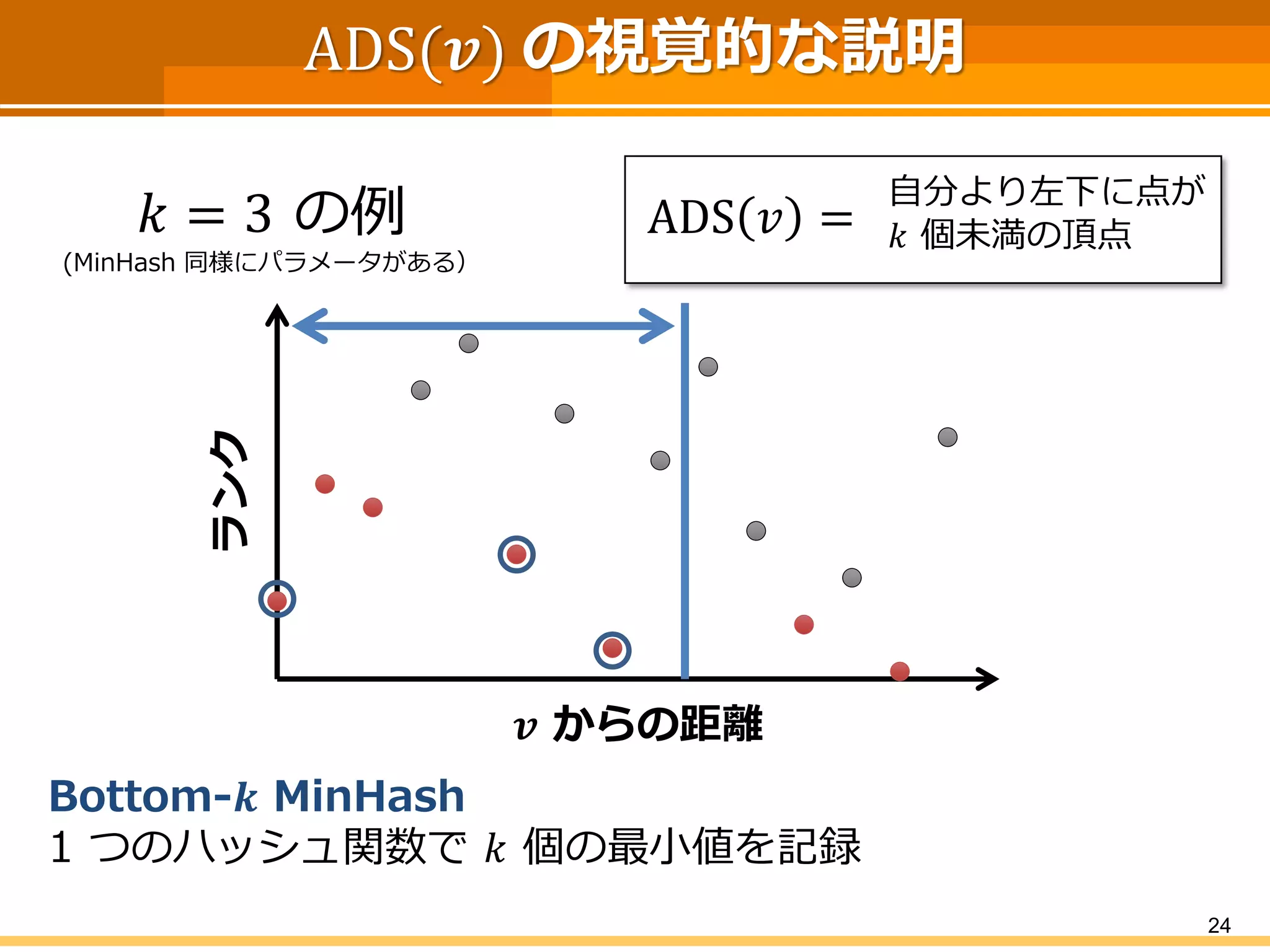 $\mathrm{ADS}(v)$ の視覚的な説明

$k = 3$ の例
(MinHash 同様にパラメータがある)

$\mathrm{ADS}(v) =$ 自分より左下に点が $k$ 個未満の頂点

ランク

$v$ からの距離

Bottom-$k$ MinHash
1 つのハッシュ関数で $k$ 個の最小値を記録

24